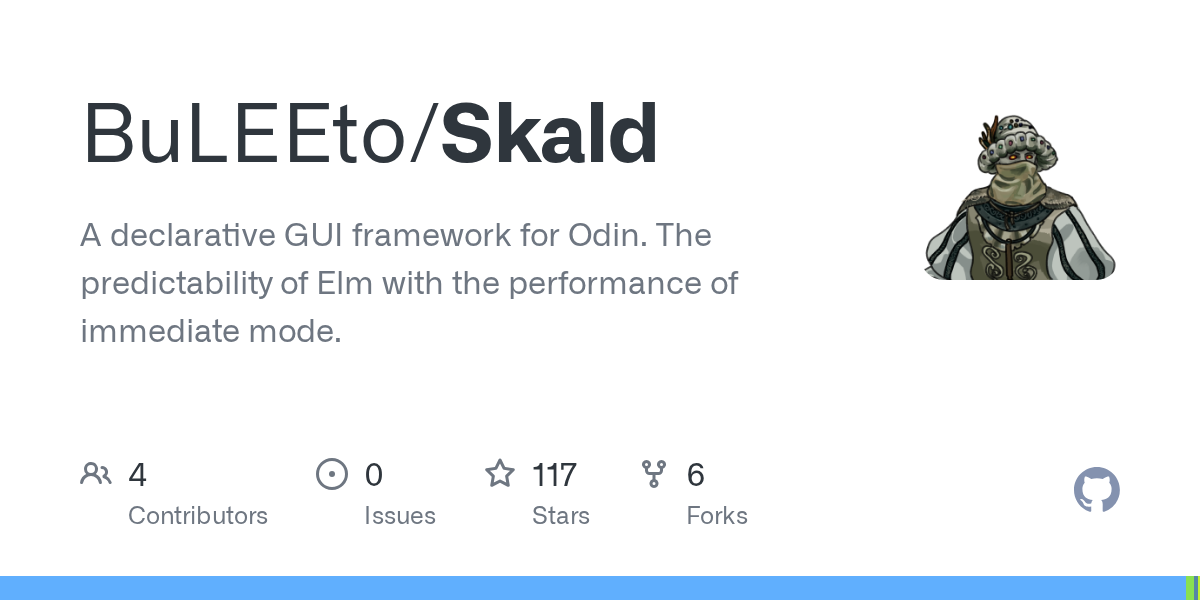 BuLEEto/Skald

A declarative GUI framework for Odin. The predictability of Elm with the performance of immediate mode.

4
Contributors

0
Issues

117
Stars

6
Forks